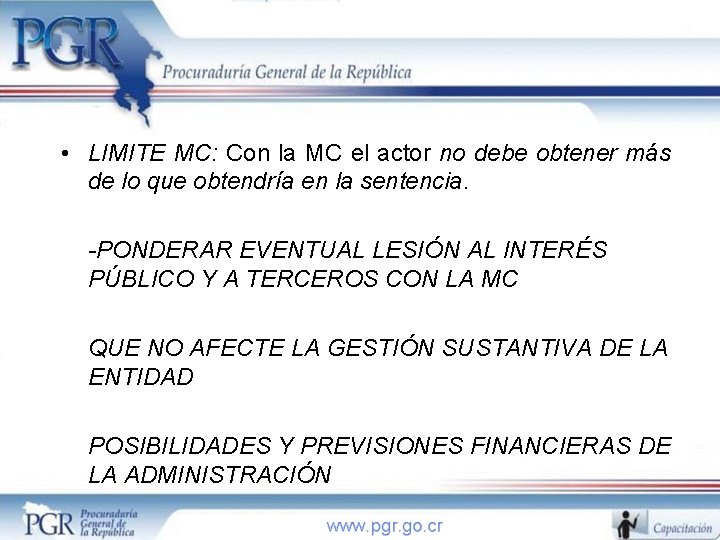 PGR

Procuraduría General de la República

• LIMITE MC: Con la MC el actor no debe obtener más de lo que obtendría en la sentencia.

-PONDERAR EVENTUAL LESIÓN AL INTERÉS PÚBLICO Y A TERCEROS CON LA MC

QUE NO AFECTE LA GESTIÓN SUSTANTIVA DE LA ENTIDAD

POSIBILIDADES Y PREVISIONES FINANCIERAS DE LA ADMINISTRACIÓN

PGR Procuraduría General de la República

www.pgr.go.cr

Capacitación